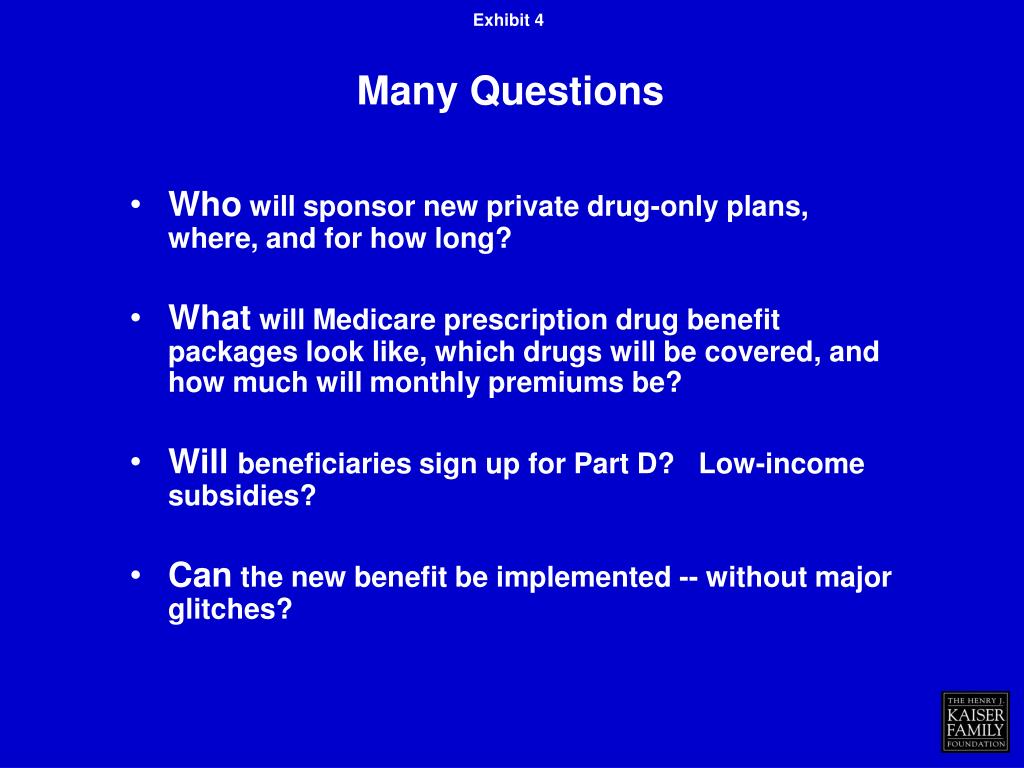 Exhibit 4

Many Questions

• Who will sponsor new private drug-only plans, where, and for how long?

• What will Medicare prescription drug benefit packages look like, which drugs will be covered, and how much will monthly premiums be?

• Will beneficiaries sign up for Part D? Low-income subsidies?

• Can the new benefit be implemented -- without major glitches?

THE HENRY J. KAISER FAMILY FOUNDATION